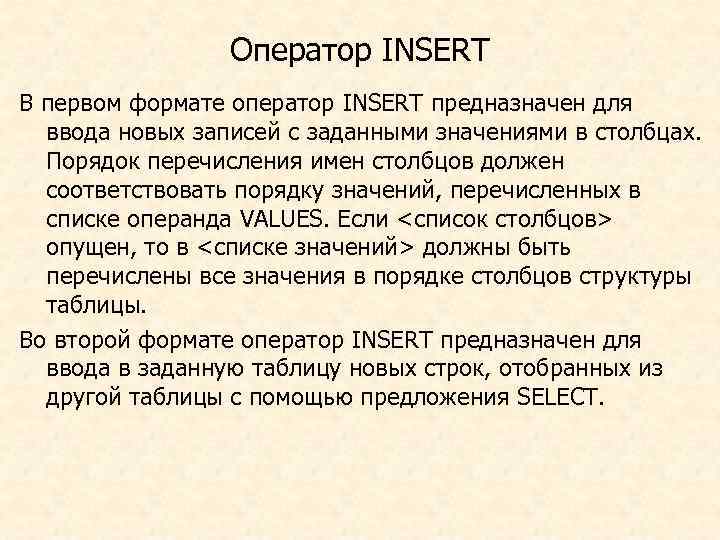 Оператор INSERT

В первом формате оператор INSERT предназначен для ввода новых записей с заданными значениями в столбцах. Порядок перечисления имен столбцов должен соответствовать порядку значений, перечисленных в списке операнда VALUES. Если <список столбцов> опущен, то в <списке значений> должны быть перечислены все значения в порядке столбцов структуры таблицы.

Во второй формате оператор INSERT предназначен для ввода в заданную таблицу новых строк, отобранных из другой таблицы с помощью предложения SELECT.